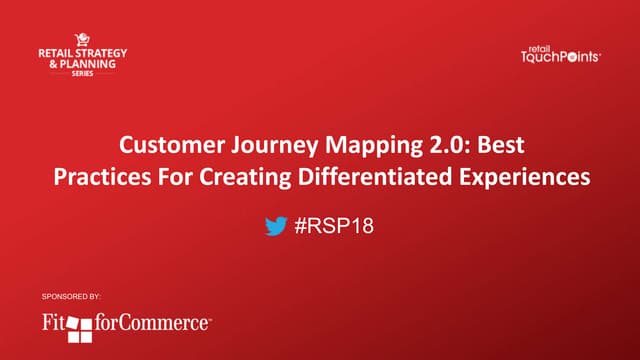 RETAIL STRATEGY & PLANNING SERIES

retail TouchPoints

Customer Journey Mapping 2.0: Best Practices For Creating Differentiated Experiences

#RSP18

SPONSORED BY:

Fit forCommerce